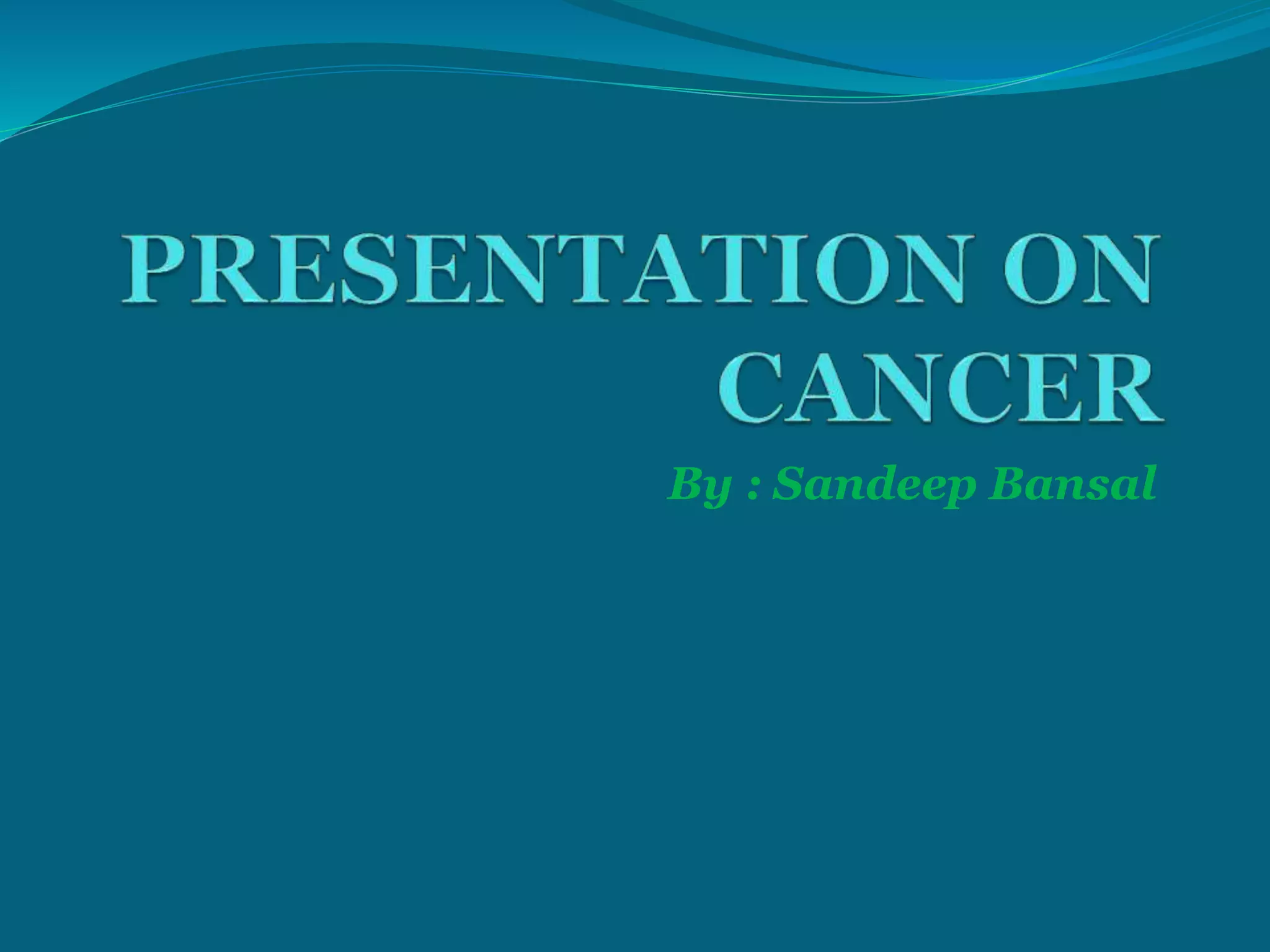 PRESENTATION ON CANCER

By : Sandeep Bansal